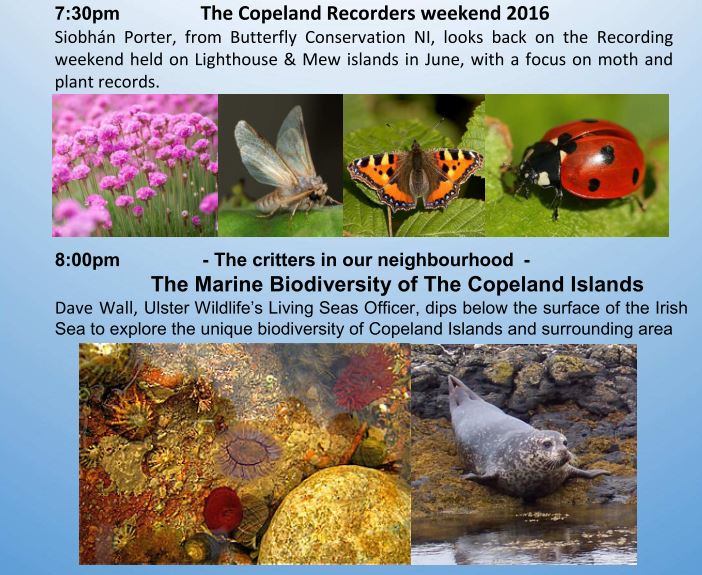 7:30pm The Copeland Recorders weekend 2016

Siobhán Porter, from Butterfly Conservation NI, looks back on the Recording weekend held on Lighthouse & Mew islands in June, with a focus on moth and plant records.

8:00pm - The critters in our neighbourhood -

The Marine Biodiversity of The Copeland Islands

Dave Wall, Ulster Wildlife's Living Seas Officer, dips below the surface of the Irish Sea to explore the unique biodiversity of Copeland Islands and surrounding area